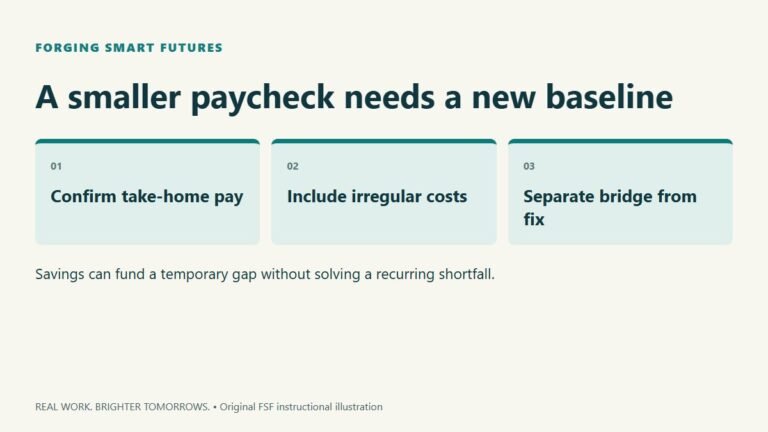 FORGING SMART FUTURES

A smaller paycheck needs a new baseline

01

Confirm take-home pay

02

Include irregular costs

03

Separate bridge from fix

Savings can fund a temporary gap without solving a recurring shortfall.

REAL WORK. BRIGHTER TOMORROWS. • Original FSF instructional illustration